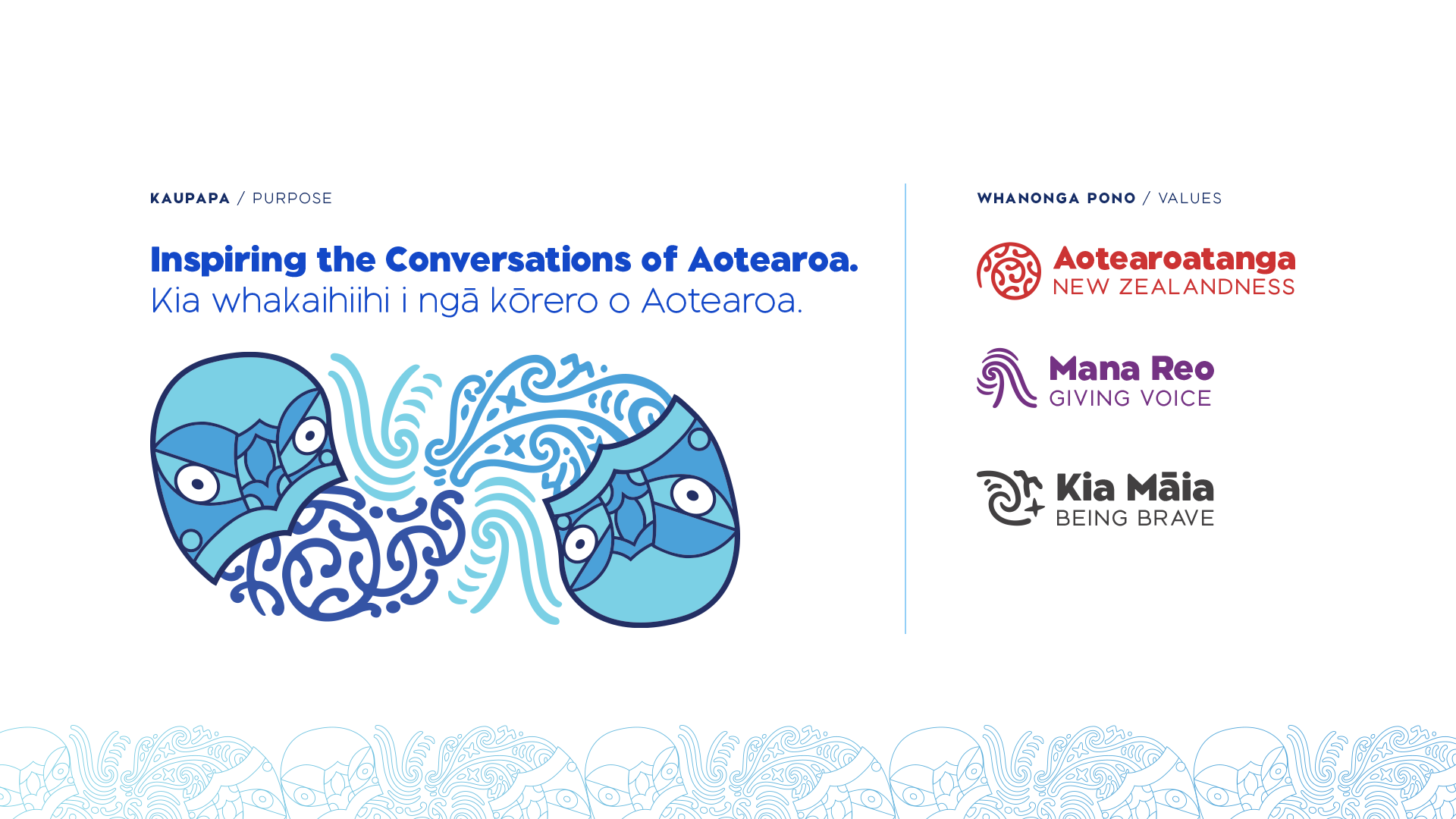 KAUPAPA / PURPOSE

Inspiring the Conversations of Aotearoa.
Kia whakaihiihi i ngā kōrero o Aotearoa.

WHANONGA PONO / VALUES

Aotearoatanga
NEW ZEALANDNESS

Mana Reo
GIVING VOICE

Kia Māia
BEING BRAVE